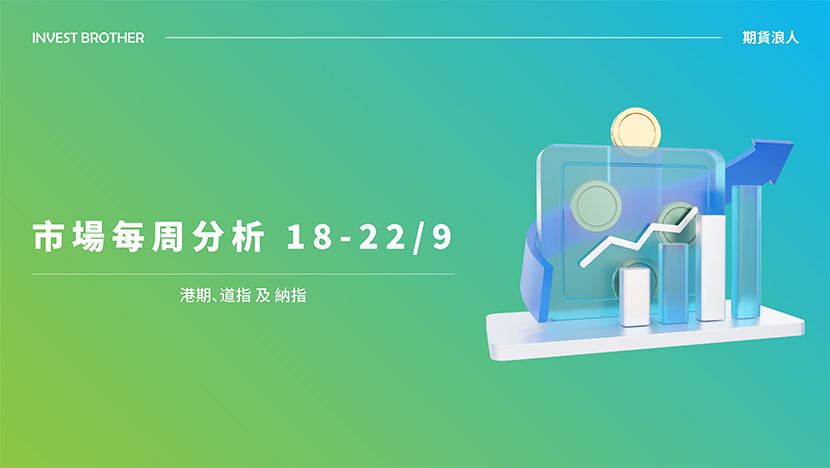 INVEST BROTHER

期貨浪人

市場每周分析 18-22/9

港期、道指 及 納指